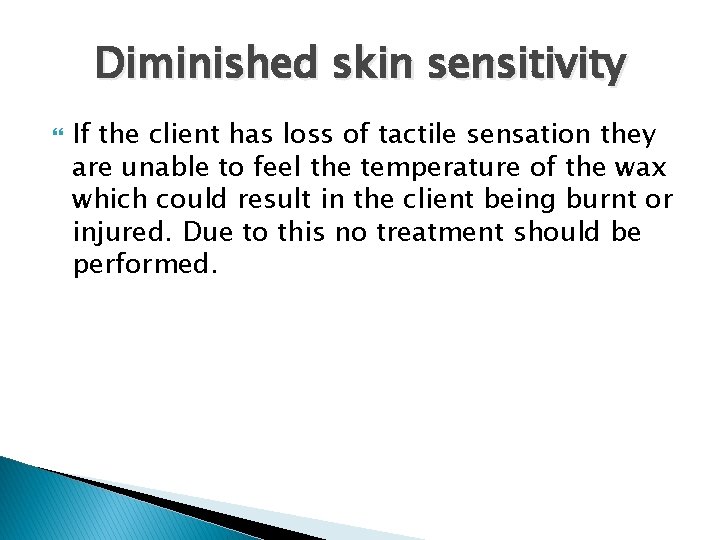 Diminished skin sensitivity

If the client has loss of tactile sensation they are unable to feel the temperature of the wax which could result in the client being burnt or injured. Due to this no treatment should be performed.